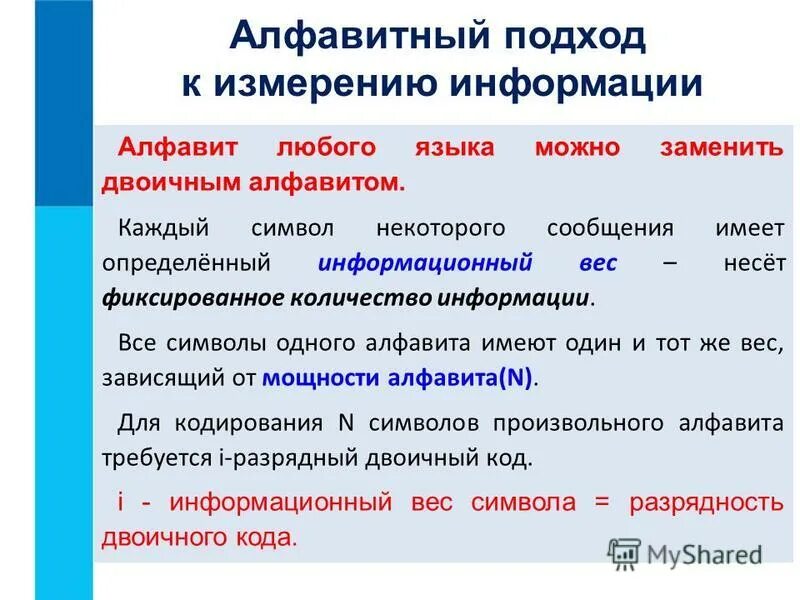 Алфавитный подход к измерению информации

Алфавит любого языка можно заменить двоичным алфавитом.

Каждый символ некоторого сообщения имеет определённый информационный вес – несёт фиксированное количество информации.

Все символы одного алфавита имеют один и тот же вес, зависящий от мощности алфавита(N).

Для кодирования N символов произвольного алфавита требуется i-разрядный двоичный код.

i - информационный вес символа = разрядность двоичного кода.

MyShared